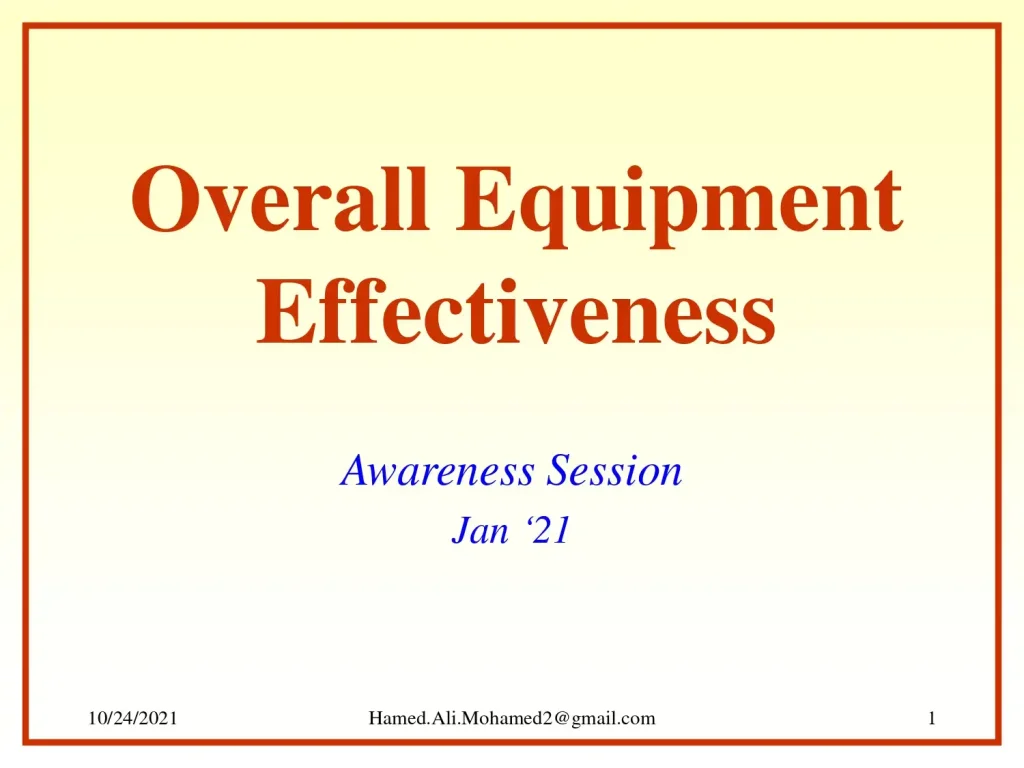 Overall Equipment Effectiveness

Awareness Session
Jan ‘21

10/24/2021
Hamed.Ali.Mohamed2@gmail.com
1